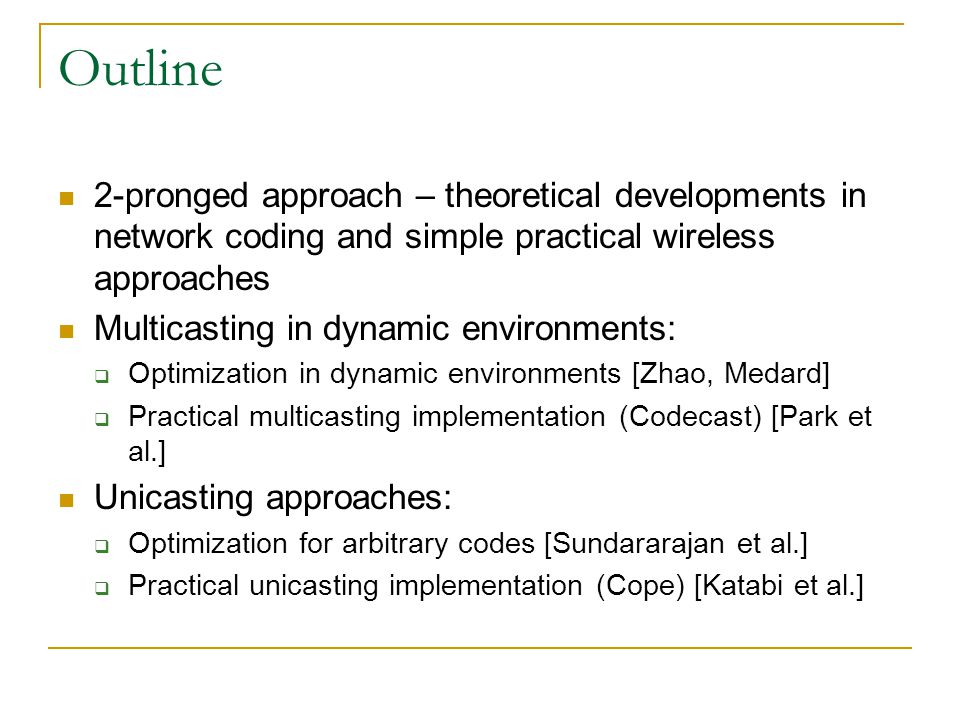 Outline

- 2-pronged approach – theoretical developments in network coding and simple practical wireless approaches
- Multicasting in dynamic environments:
  - Optimization in dynamic environments [Zhao, Medard]
  - Practical multicasting implementation (Codecast) [Park et al.]
- Unicasting approaches:
  - Optimization for arbitrary codes [Sundararajan et al.]
  - Practical unicasting implementation (Cope) [Katabi et al.]